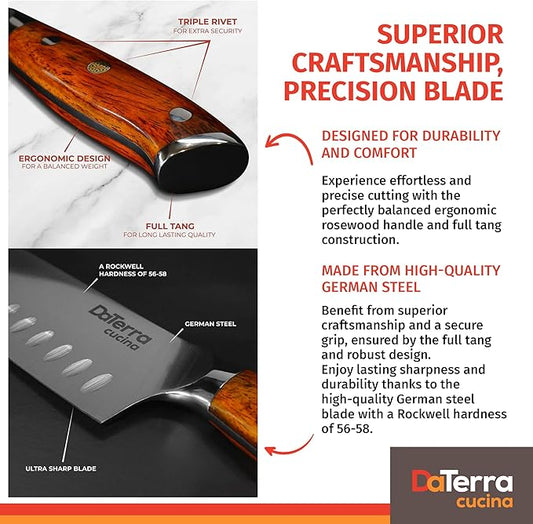 TRIPLE RIVET
FOR EXTRA SECURITY

ERGONOMIC DESIGN
FOR A BALANCED WEIGHT

FULL TANG
FOR LONG LASTING QUALITY

A ROCKWELL HARDNESS OF 56-58

DaTerra cucina

GERMAN STEEL

ULTRA SHARP BLADE

SUPERIOR CRAFTSMANSHIP, PRECISION BLADE

DESIGNED FOR DURABILITY AND COMFORT

Experience effortless and precise cutting with the perfectly balanced ergonomic rosewood handle and full tang construction.

MADE FROM HIGH-QUALITY GERMAN STEEL

Benefit from superior craftsmanship and a secure grip, ensured by the full tang and robust design.
Enjoy lasting sharpness and durability thanks to the high-quality German steel blade with a Rockwell hardness of 56-58.

DaTerra cucina